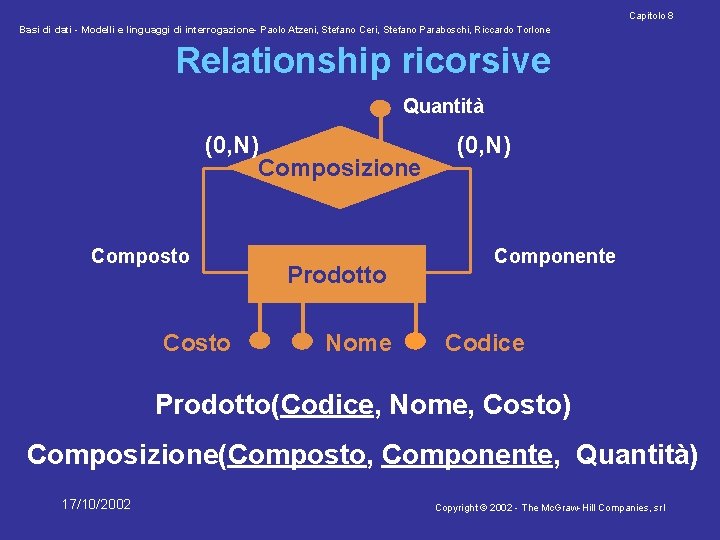 Capitolo 8

Basi di dati - Modelli e linguaggi di interrogazione- Paolo Atzeni, Stefano Ceri, Stefano Paraboschi, Riccardo Torlone

Relationship ricorsive

Quantità

(0,N)

Composizione

(0,N)

Composto

Prodotto

Componente

Costo

Nome

Codice

Prodotto(Codice, Nome, Costo)

Composizione(Composto, Componente, Quantità)

17/10/2002

Copyright © 2002 - The McGraw-Hill Companies, srl